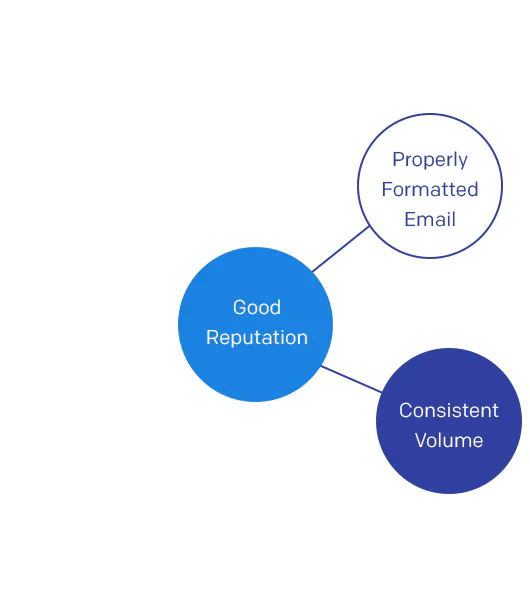 Properly Formatted Email

Good Reputation

Consistent Volume